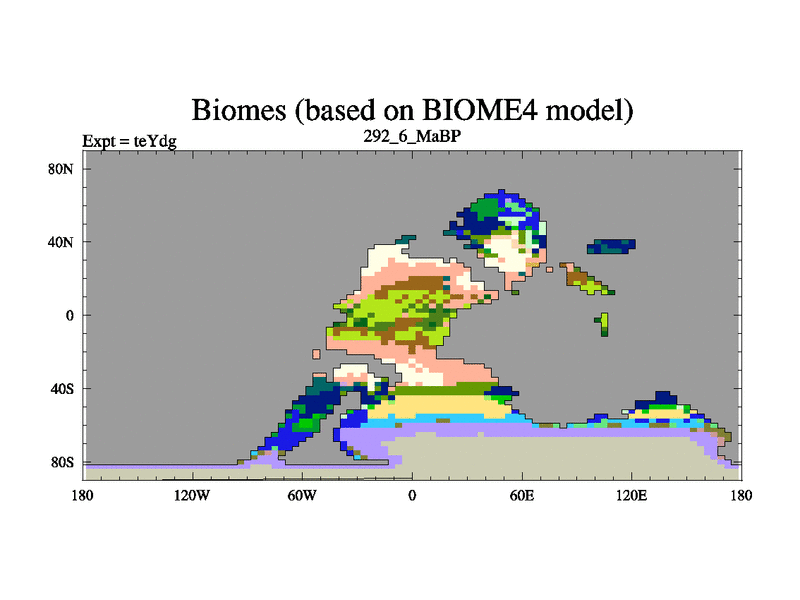 Biomes (based on BIOME4 model)

Expt = teYdg

292_6_MaBP

80N
40N
0
40S
80S

180
120W
60W
0
60E
120E
180